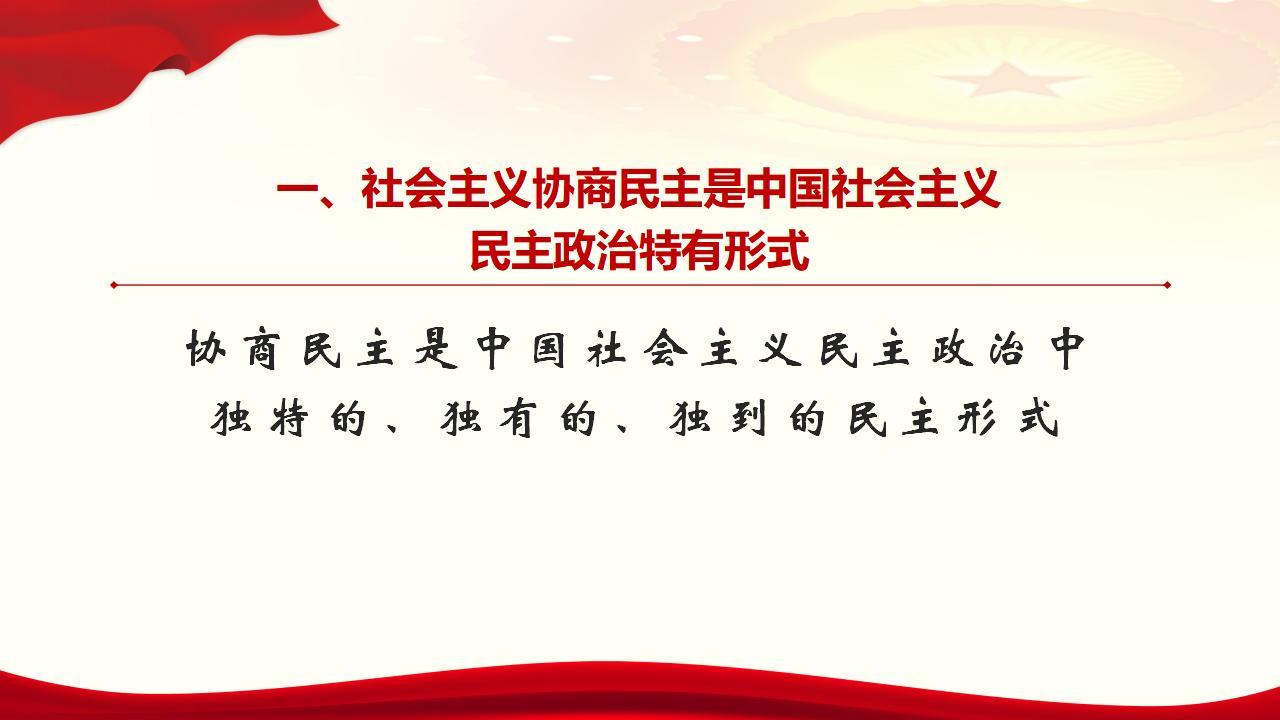 一、社会主义协商民主是中国社会主义民主政治特有形式

协商民主是中国社会主义民主政治中独特的、独有的、独到的民主形式